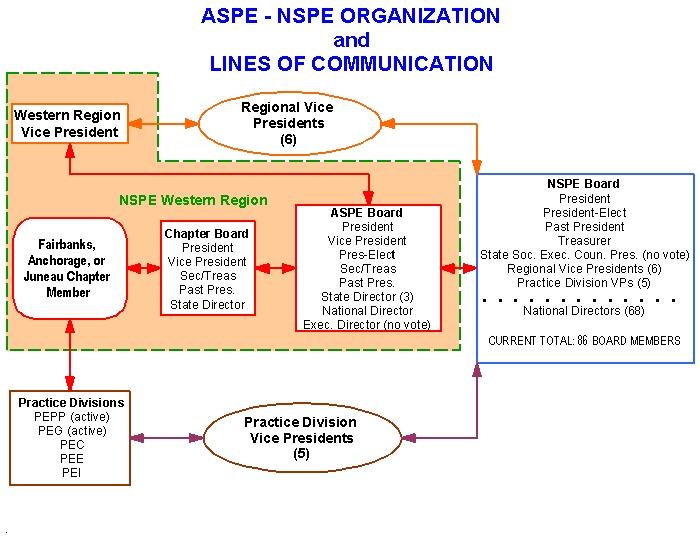 ASPE - NSPE ORGANIZATION
and
LINES OF COMMUNICATION

Western Region Vice President

Regional Vice Presidents (6)

NSPE Western Region

Fairbanks, Anchorage, or Juneau Chapter Member

Chapter Board
President
Vice President
Sec/Treas
Past Pres.
State Director

ASPE Board
President
Vice President
Pres-Elect
Sec/Treas
Past Pres.
State Director (3)
National Director
Exec. Director (no vote)

NSPE Board
President
President-Elect
Past President
Treasurer
State Soc. Exec. Coun. Pres. (no vote)
Regional Vice Presidents (6)
Practice Division VPs (5)
National Directors (68)
CURRENT TOTAL: 86 BOARD MEMBERS

Practice Divisions
PEPP (active)
PEG (active)
PEC
PEE
PEI

Practice Division Vice Presidents (5)